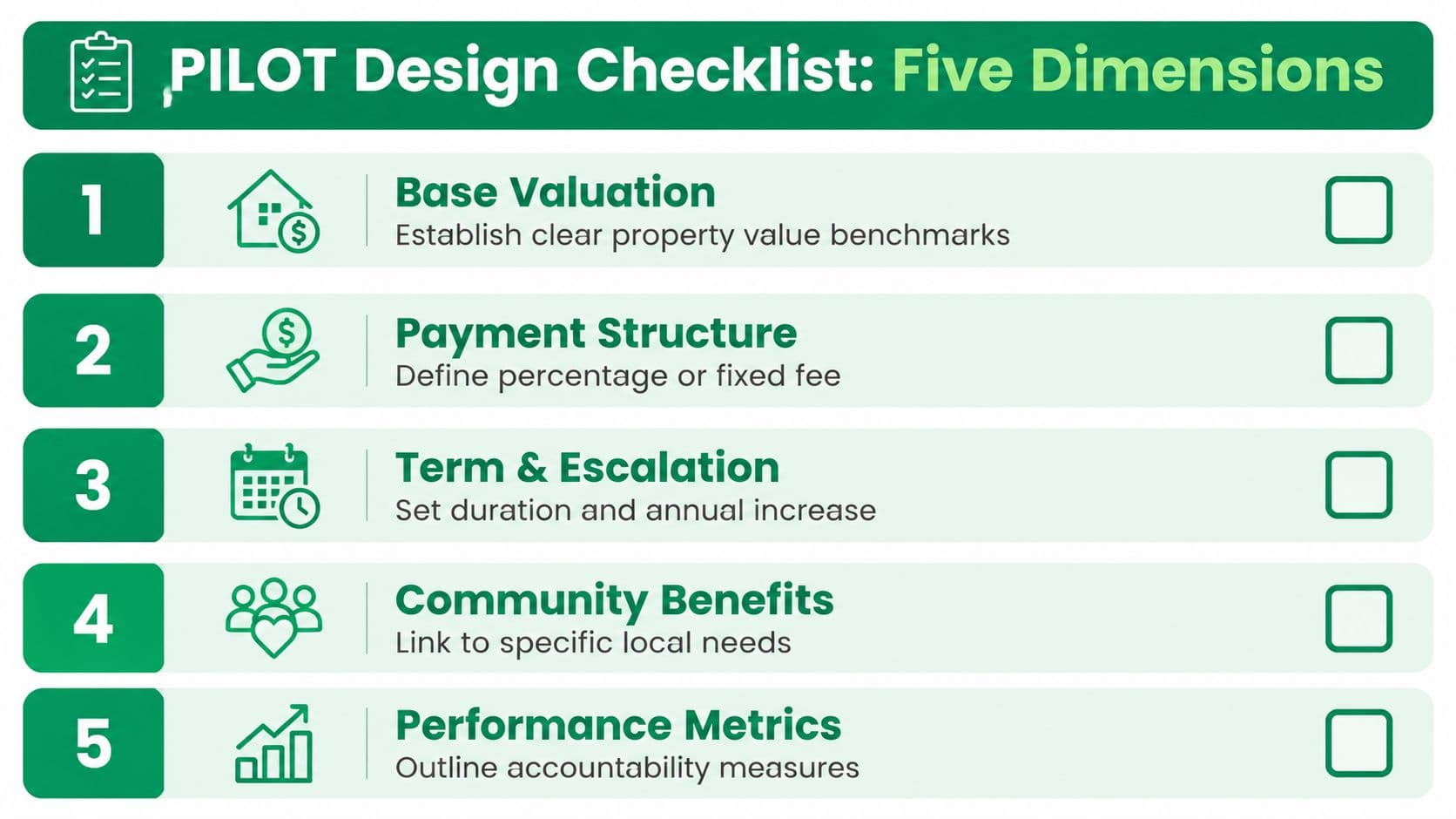 PILOT Design Checklist: Five Dimensions

1
Base Valuation
Establish clear property value benchmarks

2
Payment Structure
Define percentage or fixed fee

3
Term & Escalation
Set duration and annual increase

4
Community Benefits
Link to specific local needs

5
Performance Metrics
Outline accountability measures